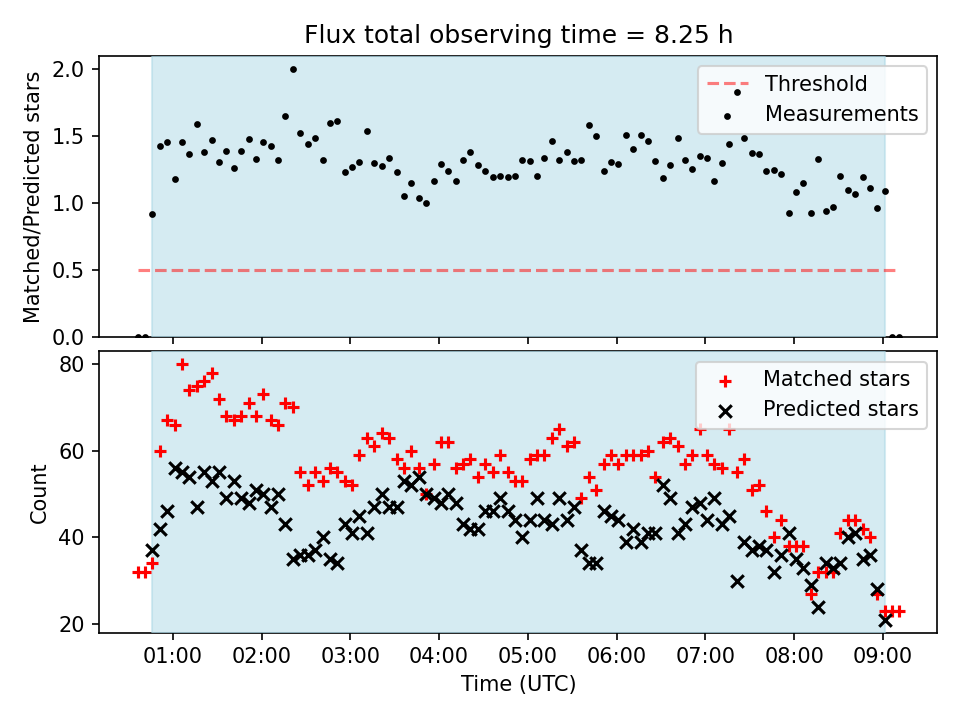 Flux total observing time = 8.25 h

Matched/Predicted stars

2.0
1.5
1.0
0.5
0.0

Threshold
Measurements

Count

80
60
40
20

Matched stars
Predicted stars

01:00 02:00 03:00 04:00 05:00 06:00 07:00 08:00 09:00

Time (UTC)